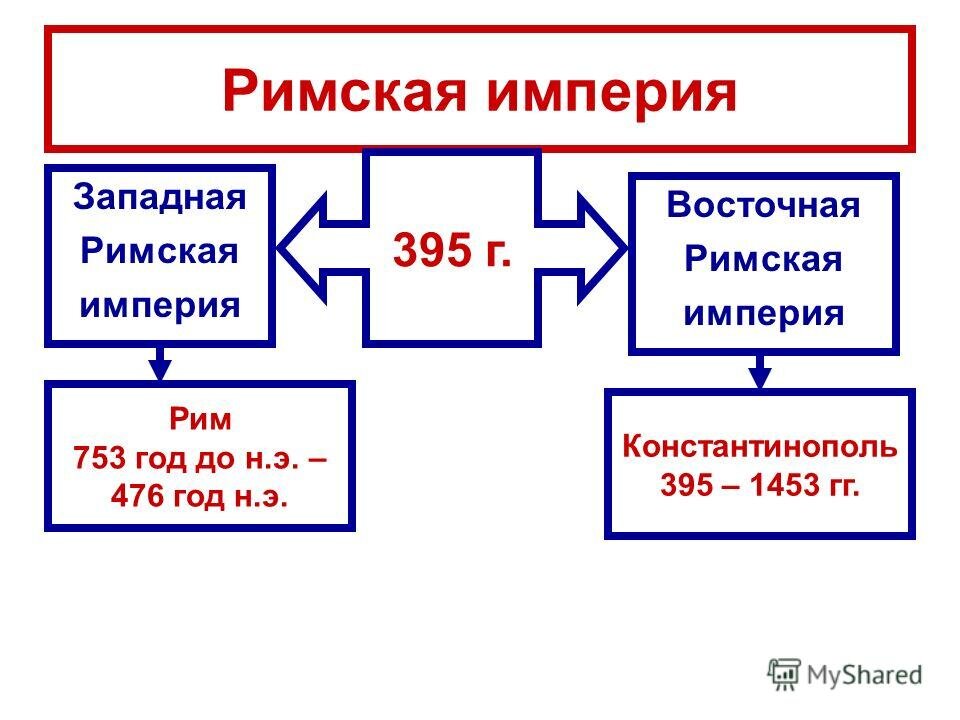 Римская империя

Западная Римская империя

395 г.

Восточная Римская империя

Рим
753 год до н.э. – 476 год н.э.

Константинополь
395 – 1453 гг.

MyShared